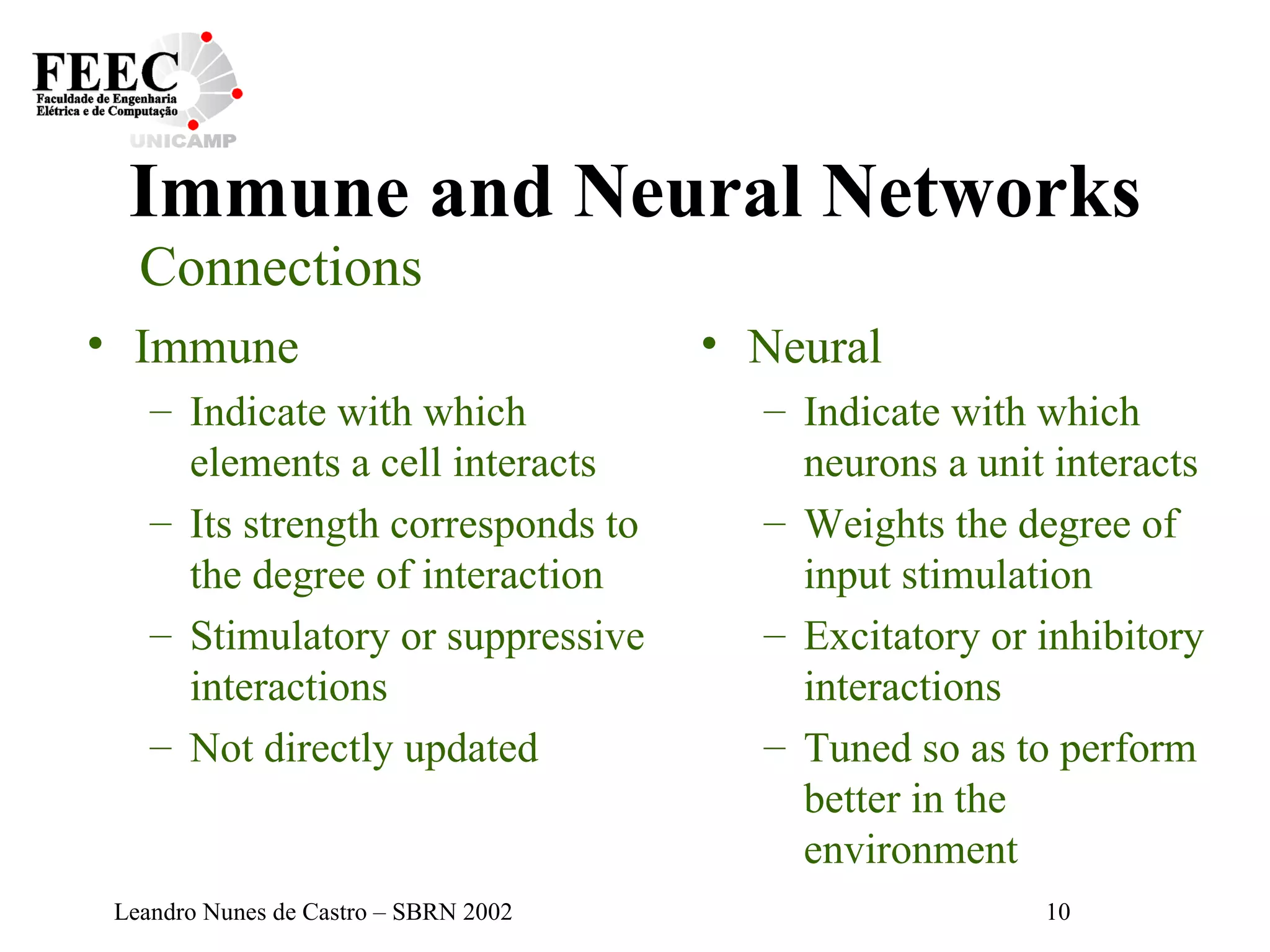 FEEC
Faculdade de Engenharia
Elétrica e de Computação
UNICAMP

Immune and Neural Networks

Connections

• Immune
– Indicate with which elements a cell interacts
– Its strength corresponds to the degree of interaction
– Stimulatory or suppressive interactions
– Not directly updated

• Neural
– Indicate with which neurons a unit interacts
– Weights the degree of input stimulation
– Excitatory or inhibitory interactions
– Tuned so as to perform better in the environment

Leandro Nunes de Castro – SBRN 2002

10